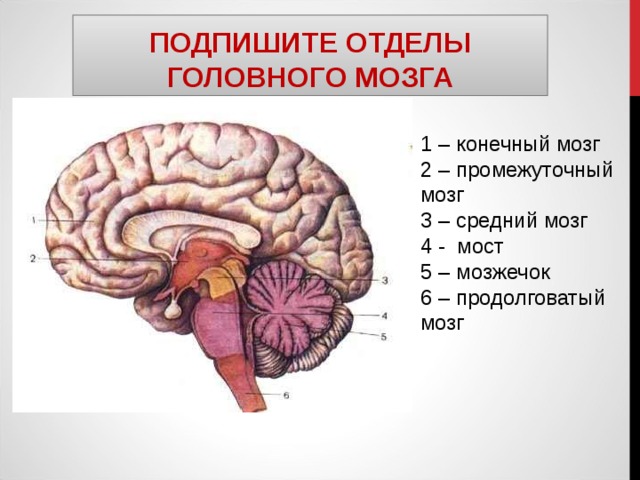 ПОДПИШИТЕ ОТДЕЛЫ ГОЛОВНОГО МОЗГА

1
2
3
4
5
6

1 – конечный мозг
2 – промежуточный мозг
3 – средний мозг
4 - мост
5 – мозжечок
6 – продолговатый мозг